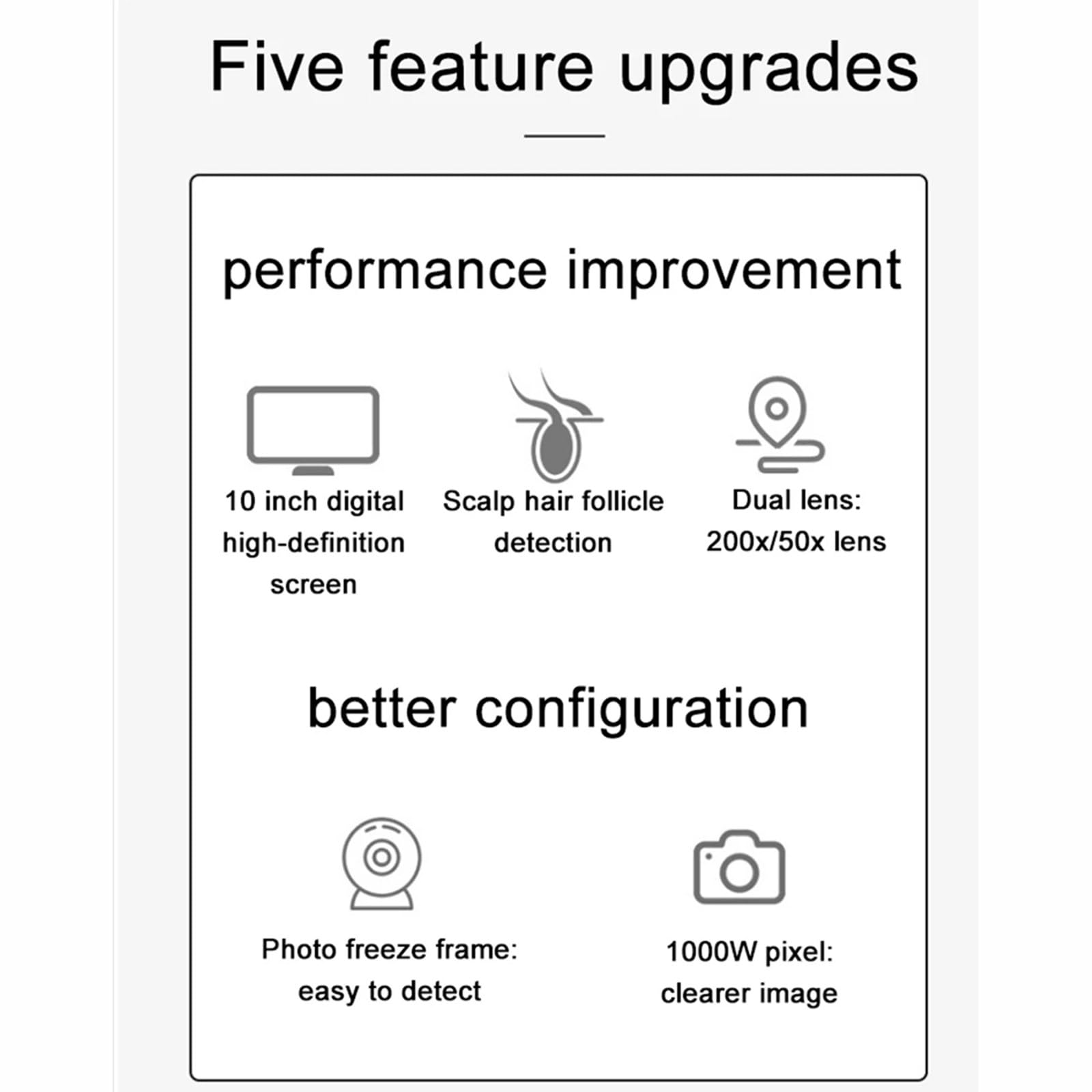 Five feature upgrades

performance improvement

10 inch digital high-definition screen

Scalp hair follicle detection

Dual lens: 200x/50x lens

better configuration

Photo freeze frame: easy to detect

1000W pixel: clearer image